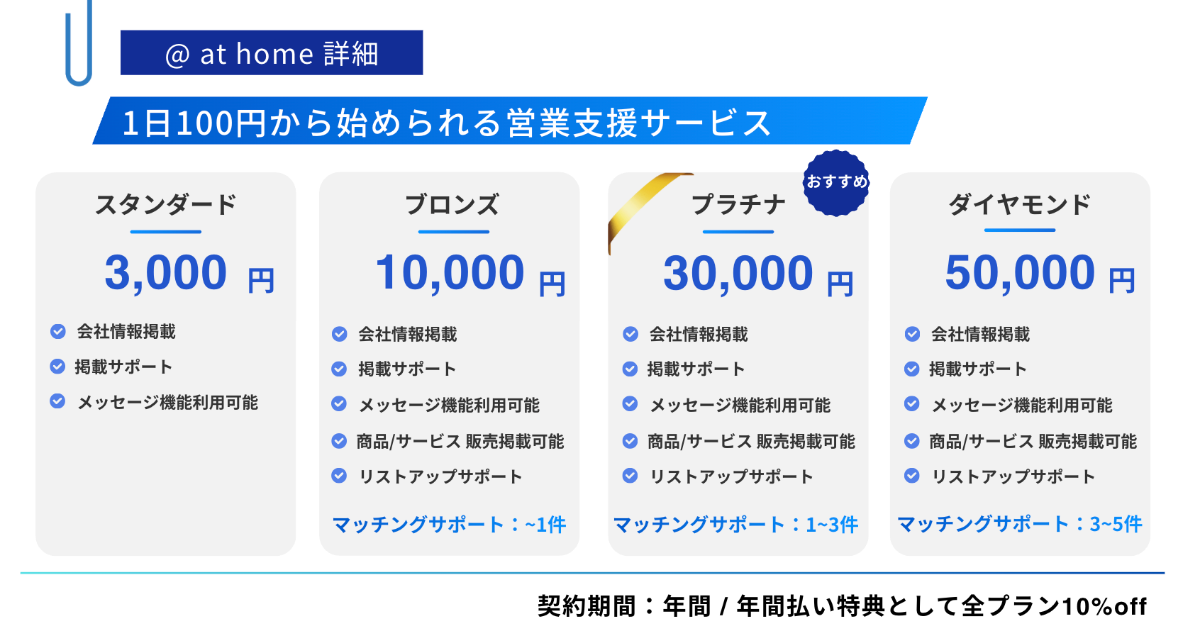 @ at home 詳細

1日100円から始められる営業支援サービス

スタンダード
3,000 円
会社情報掲載
掲載サポート
メッセージ機能利用可能

ブロンズ
10,000 円
会社情報掲載
掲載サポート
メッセージ機能利用可能
商品/サービス 販売掲載可能
リストアップサポート
マッチングサポート：~1件

おすすめ
プラチナ
30,000 円
会社情報掲載
掲載サポート
メッセージ機能利用可能
商品/サービス 販売掲載可能
リストアップサポート
マッチングサポート：1~3件

ダイヤモンド
50,000 円
会社情報掲載
掲載サポート
メッセージ機能利用可能
商品/サービス 販売掲載可能
リストアップサポート
マッチングサポート：3~5件

契約期間：年間 / 年間払い特典として全プラン10%off